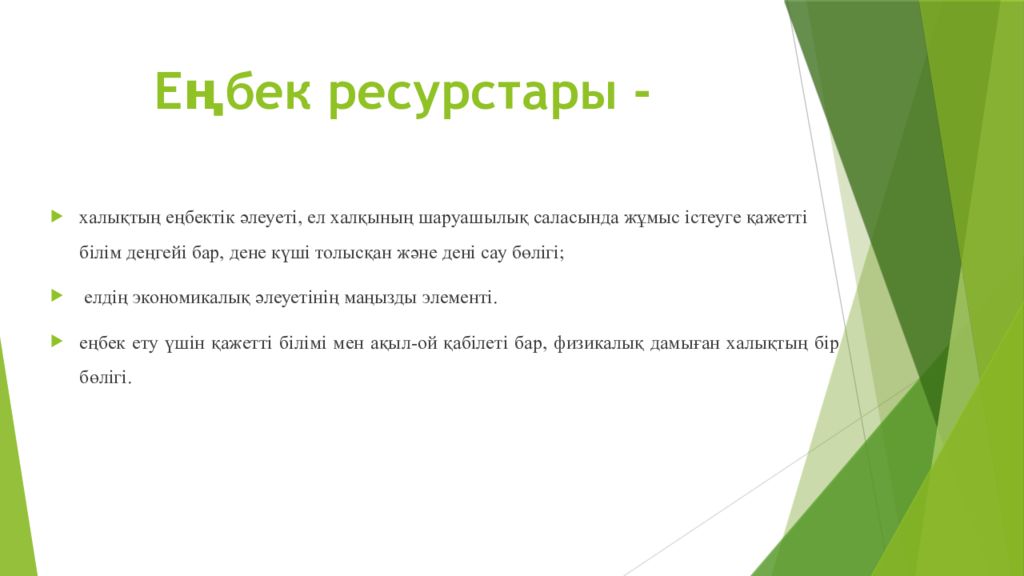 Еңбек ресурстары -

халықтың еңбектік әлеуеті, ел халқының шаруашылық саласында жұмыс істеуге қажетті білім деңгейі бар, дене күші толысқан және дені сау бөлігі;

елдің экономикалық әлеуетінің маңызды элементі.

еңбек ету үшін қажетті білімі мен ақыл-ой қабілеті бар, физикалық дамыған халықтың бір бөлігі.